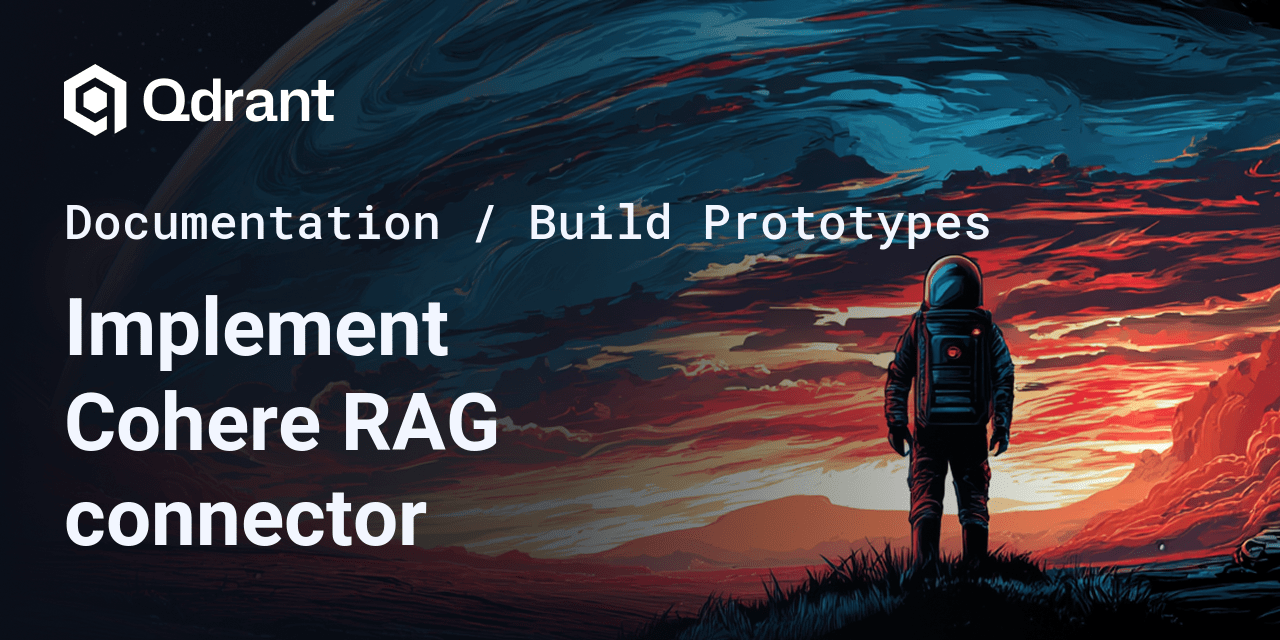 Qdrant

Documentation / Build Prototypes

Implement Cohere RAG connector